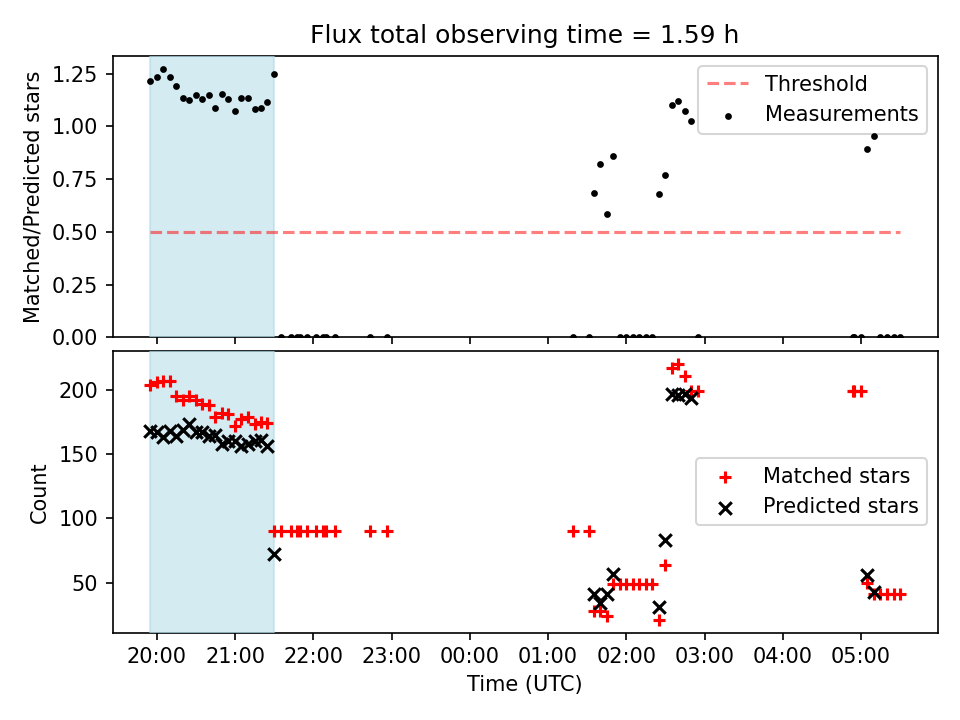 Flux total observing time = 1.59 h

Matched/Predicted stars

1.25
1.00
0.75
0.50
0.25
0.00

Threshold
Measurements

Count

200
150
100
50

Matched stars
Predicted stars

20:00 21:00 22:00 23:00 00:00 01:00 02:00 03:00 04:00 05:00

Time (UTC)